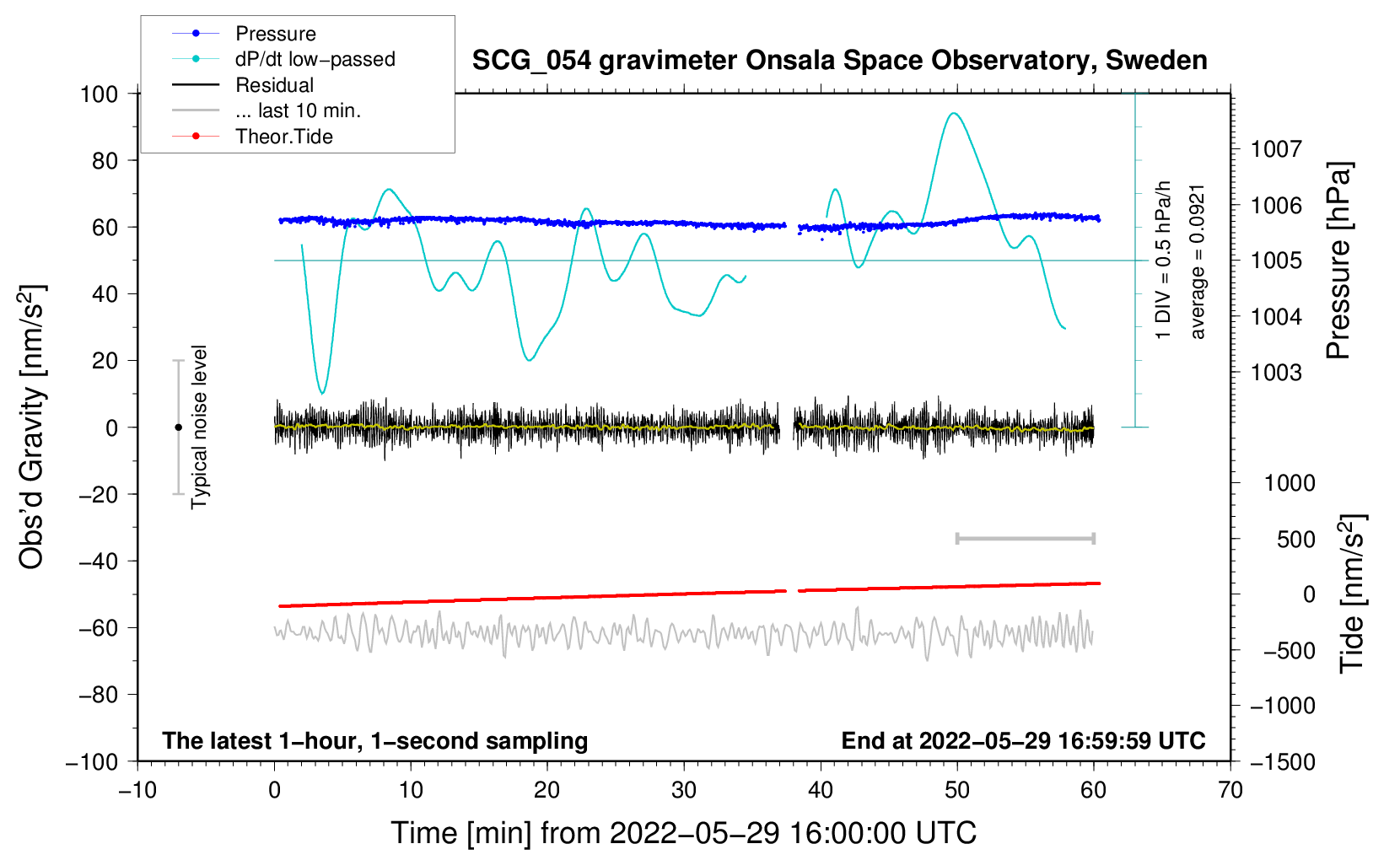 Pressure
dP/dt low−passed
Residual
... last 10 min.
Theor.Tide

SCG_054 gravimeter Onsala Space Observatory, Sweden

100
80
60
40
20
0
−20
−40
−60
−80
−100

Obs'd Gravity [nm/s$^2$]

Typical noise level

1 DIV = 0.5 hPa/h
average = 0.0921

1007
1006
1005
1004
1003

Pressure [hPa]

1000
500
0
−500
−1000
−1500

Tide [nm/s$^2$]

The latest 1−hour, 1−second sampling
End at 2022−05−29 16:59:59 UTC

−10
0
10
20
30
40
50
60
70

Time [min] from 2022−05−29 16:00:00 UTC